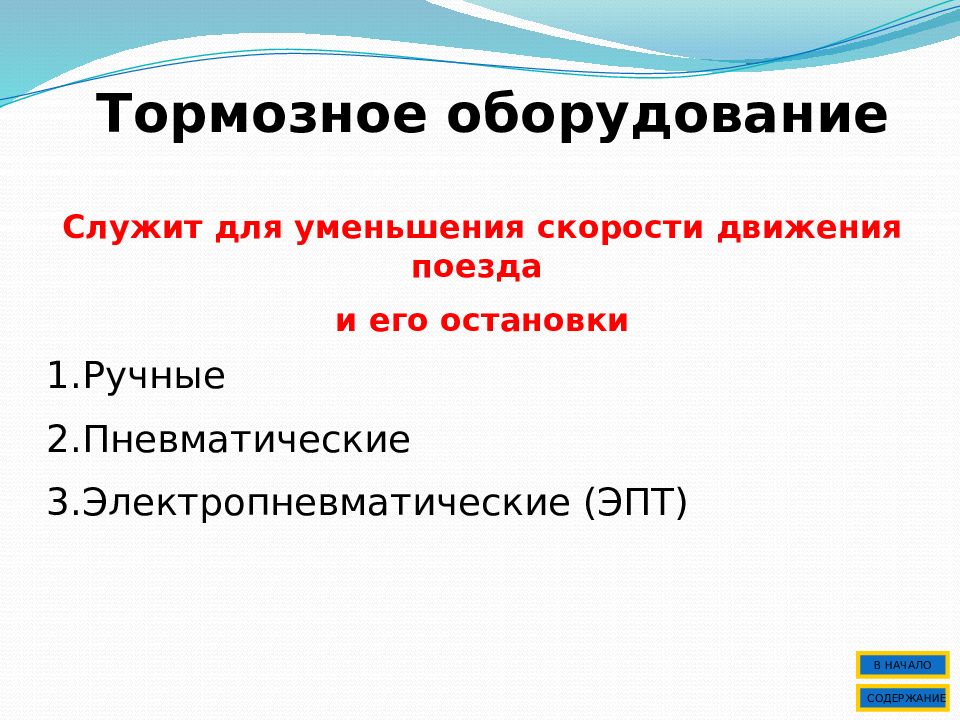 Тормозное оборудование

Служит для уменьшения скорости движения поезда

и его остановки

1.Ручные

2.Пневматические

3.Электропневматические (ЭПТ)

В НАЧАЛО

СОДЕРЖАНИЕ